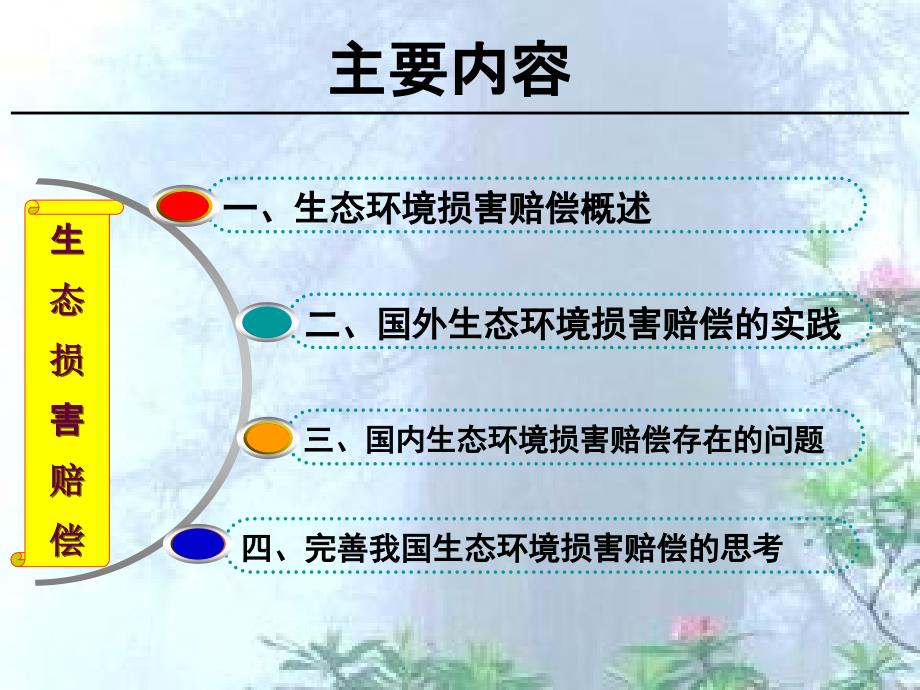 主要内容

生态损害赔偿

一、生态环境损害赔偿概述

二、国外生态环境损害赔偿的实践

三、国内生态环境损害赔偿存在的问题

四、完善我国生态环境损害赔偿的思考